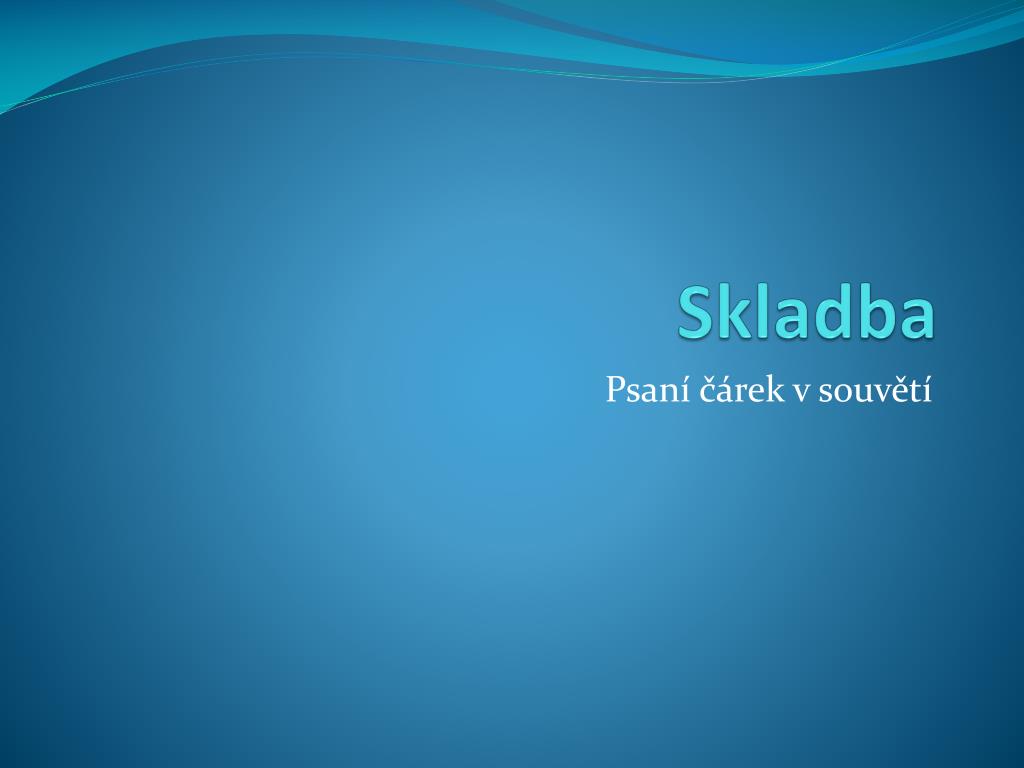 Skladba

Psaní čárek v souvětí